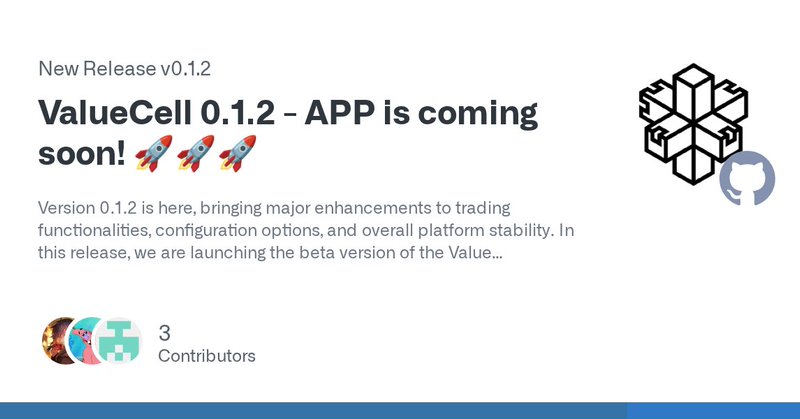 New Release v0.1.2

ValueCell 0.1.2 - APP is coming soon! 🚀🚀🚀

Version 0.1.2 is here, bringing major enhancements to trading functionalities, configuration options, and overall platform stability. In this release, we are launching the beta version of the Value...

3
Contributors